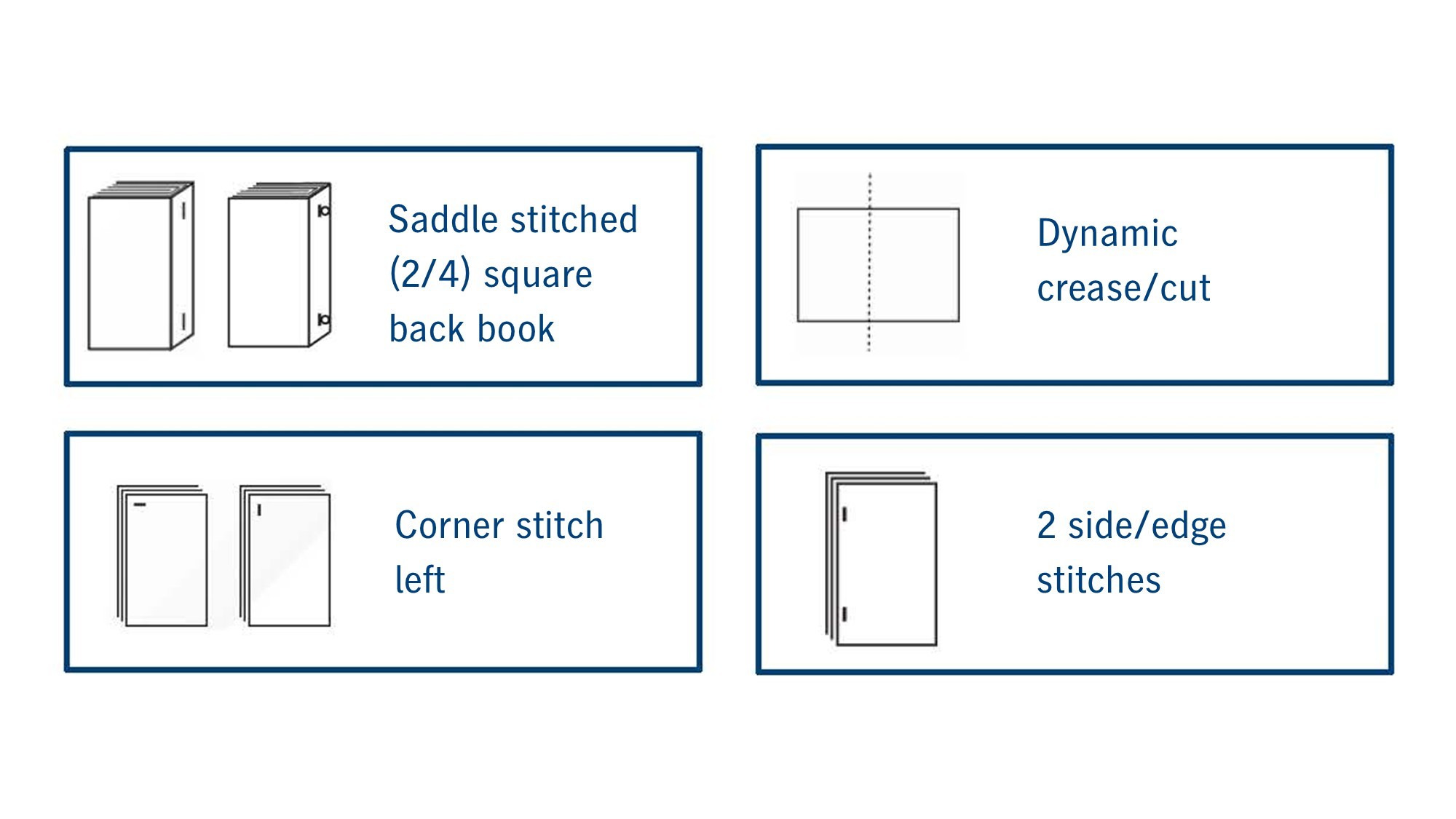 Saddle stitched (2/4) square back book

Dynamic crease/cut

Corner stitch left

2 side/edge stitches